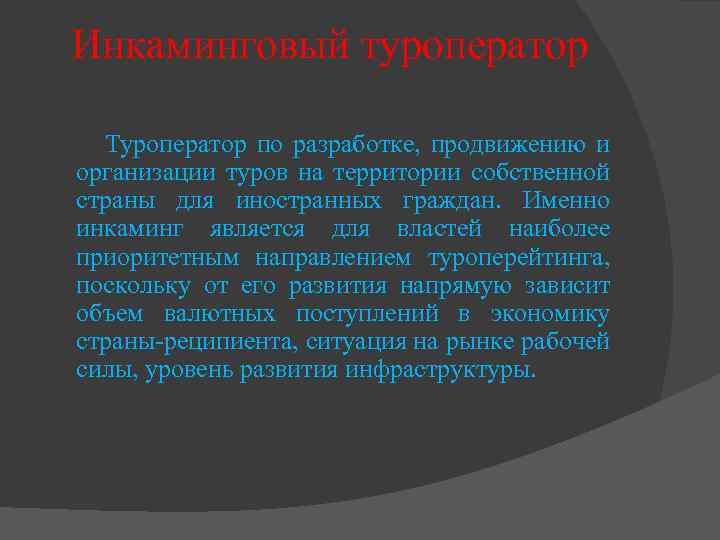 Инкаминговый туроператор

Туроператор по разработке, продвижению и организации туров на территории собственной страны для иностранных граждан. Именно инкаминг является для властей наиболее приоритетным направлением туроперейтинга, поскольку от его развития напрямую зависит объем валютных поступлений в экономику страны-реципиента, ситуация на рынке рабочей силы, уровень развития инфраструктуры.